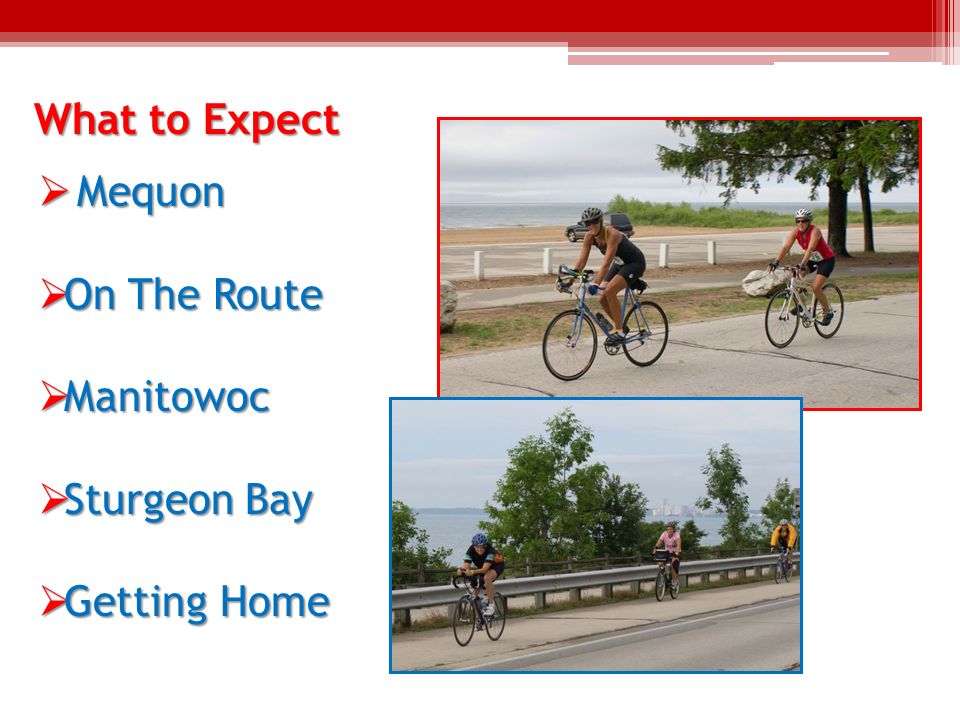 What to Expect

➢ Mequon

➢On The Route

➢Manitowoc

➢Sturgeon Bay

➢Getting Home